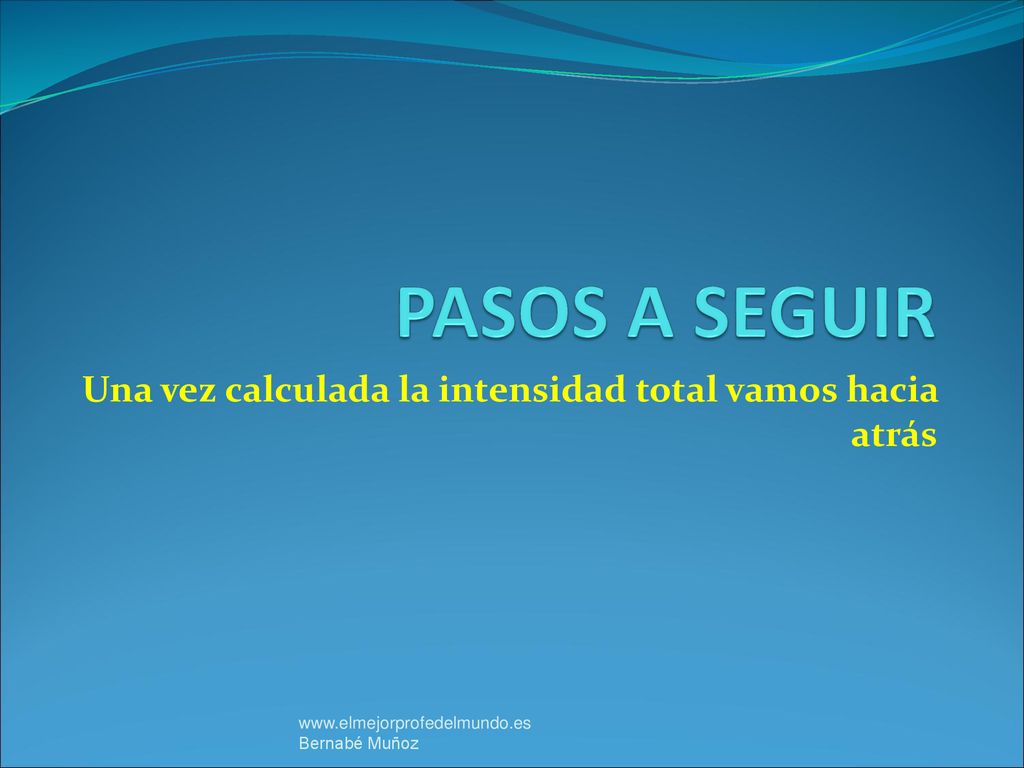 PASOS A SEGUIR

Una vez calculada la intensidad total vamos hacia atrás

www.elmejorprofedelmundo.es
Bernabé Muñoz